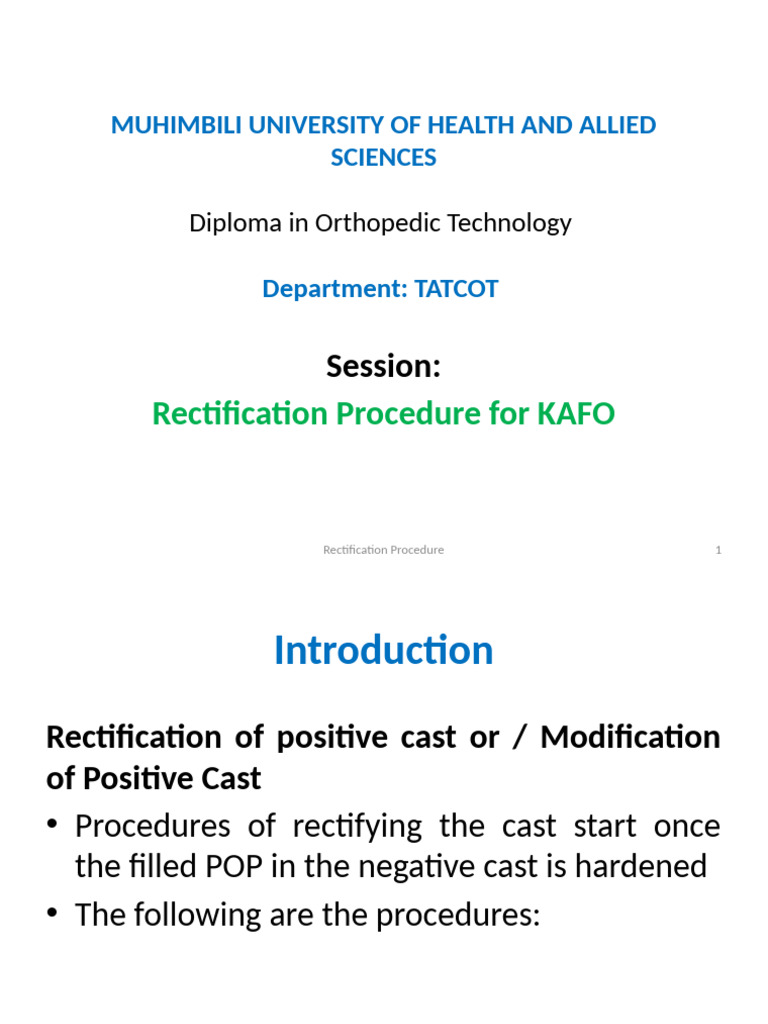 MUHIMBILI UNIVERSITY OF HEALTH AND ALLIED SCIENCES

Diploma in Orthopedic Technology

Department: TATCOT

Session:

Rectification Procedure for KAFO

Rectification Procedure

1

Introduction

Rectification of positive cast or / Modification of Positive Cast

• Procedures of rectifying the cast start once the filled POP in the negative cast is hardened

• The following are the procedures: